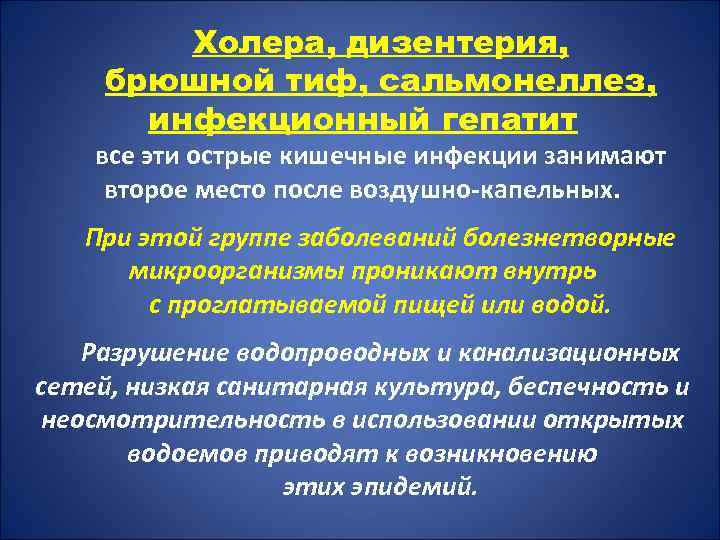 Холера, дизентерия, брюшной тиф, сальмонеллез, инфекционный гепатит

все эти острые кишечные инфекции занимают второе место после воздушно-капельных.

При этой группе заболеваний болезнетворные микроорганизмы проникают внутрь с проглатываемой пищей или водой.

Разрушение водопроводных и канализационных сетей, низкая санитарная культура, беспечность и неосмотрительность в использовании открытых водоемов приводят к возникновению этих эпидемий.